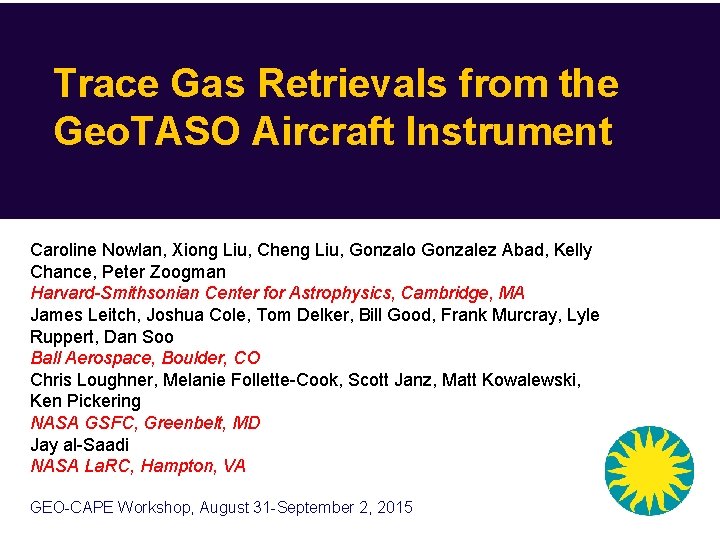 Trace Gas Retrievals from the GeoTASO Aircraft Instrument

Caroline Nowlan, Xiong Liu, Cheng Liu, Gonzalo Gonzalez Abad, Kelly Chance, Peter Zoogman
Harvard-Smithsonian Center for Astrophysics, Cambridge, MA
James Leitch, Joshua Cole, Tom Delker, Bill Good, Frank Murcray, Lyle Ruppert, Dan Soo
Ball Aerospace, Boulder, CO
Chris Loughner, Melanie Follette-Cook, Scott Janz, Matt Kowalewski, Ken Pickering
NASA GSFC, Greenbelt, MD
Jay al-Saadi
NASA LaRC, Hampton, VA

GEO-CAPE Workshop, August 31-September 2, 2015